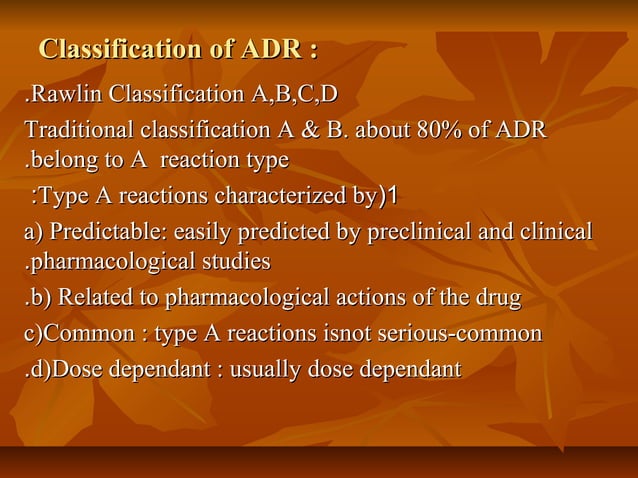 Classification of ADR :

.Rawlin Classification A,B,C,D

Traditional classification A & B. about 80% of ADR .belong to A reaction type

:Type A reactions characterized by)1

a) Predictable: easily predicted by preclinical and clinical .pharmacological studies

.b) Related to pharmacological actions of the drug

c)Common : type A reactions isnot serious-common

.d)Dose dependant : usually dose dependant